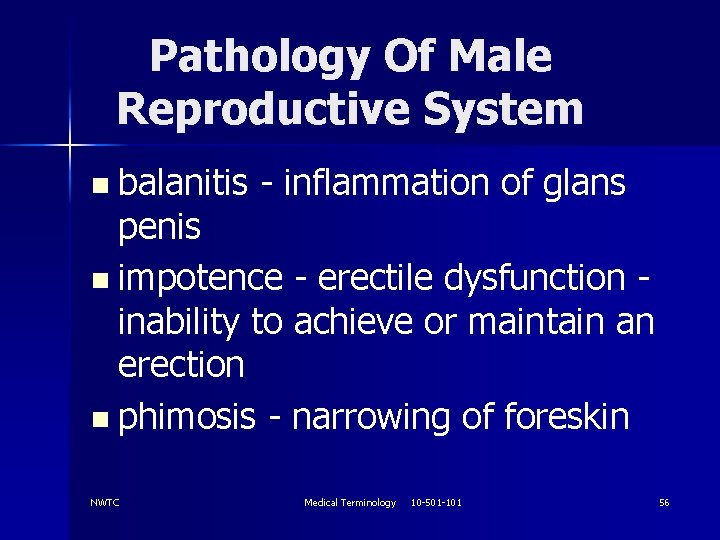 Pathology Of Male Reproductive System

- balanitis - inflammation of glans penis
- impotence - erectile dysfunction - inability to achieve or maintain an erection
- phimosis - narrowing of foreskin

NWTC

Medical Terminology 10-501-101

56